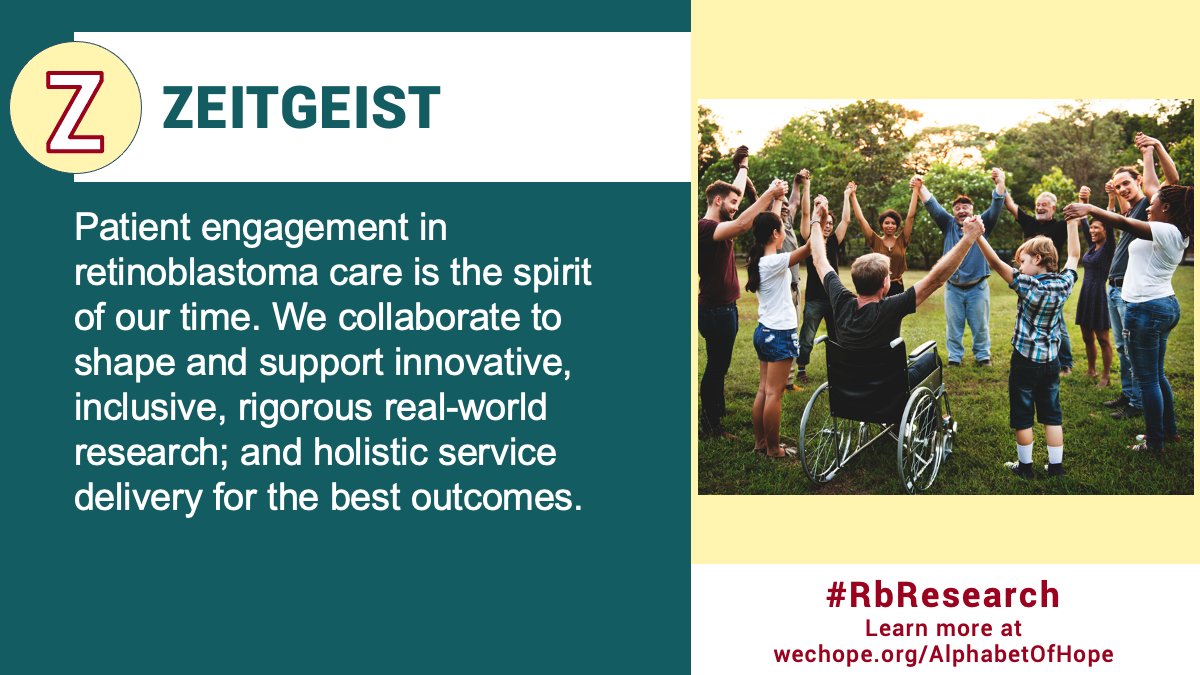 Z

ZEITGEIST

Patient engagement in retinoblastoma care is the spirit of our time. We collaborate to shape and support innovative, inclusive, rigorous real-world research; and holistic service delivery for the best outcomes.

#RbResearch
Learn more at
wechope.org/AlphabetOfHope